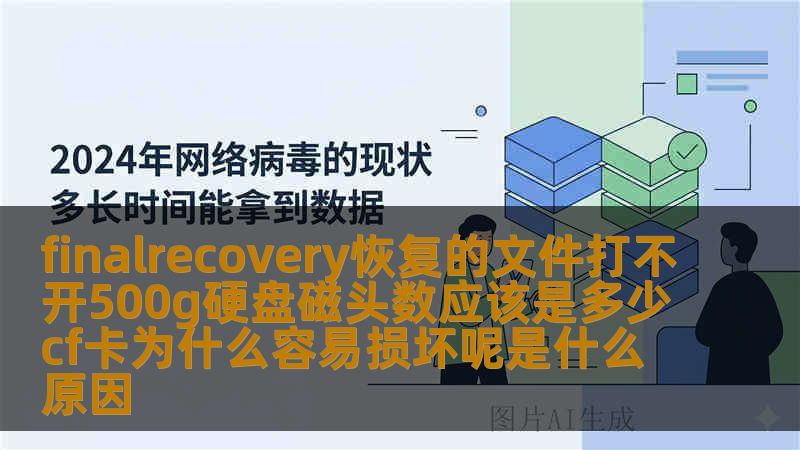 2024年网络病毒的现状
多长时间能拿到数据

finalrecovery恢复的文件打不开500g硬盘磁头数应该是多少cf卡为什么容易损坏呢是什么原因

图片AI生成